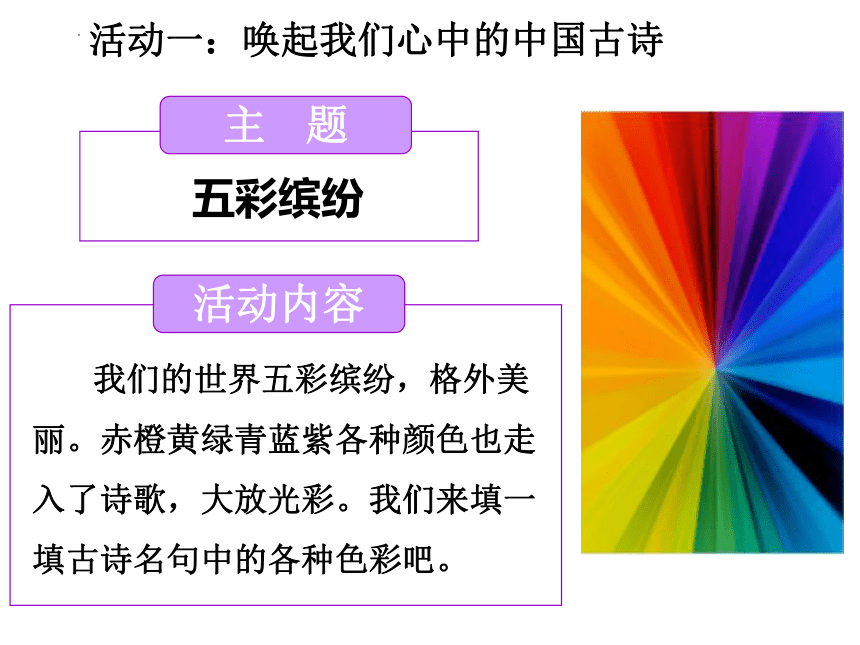 活动一：唤起我们心中的中国古诗

主　题

五彩缤纷

活动内容

我们的世界五彩缤纷，格外美丽。赤橙黄绿青蓝紫各种颜色也走入了诗歌，大放光彩。我们来填一填古诗名句中的各种色彩吧。